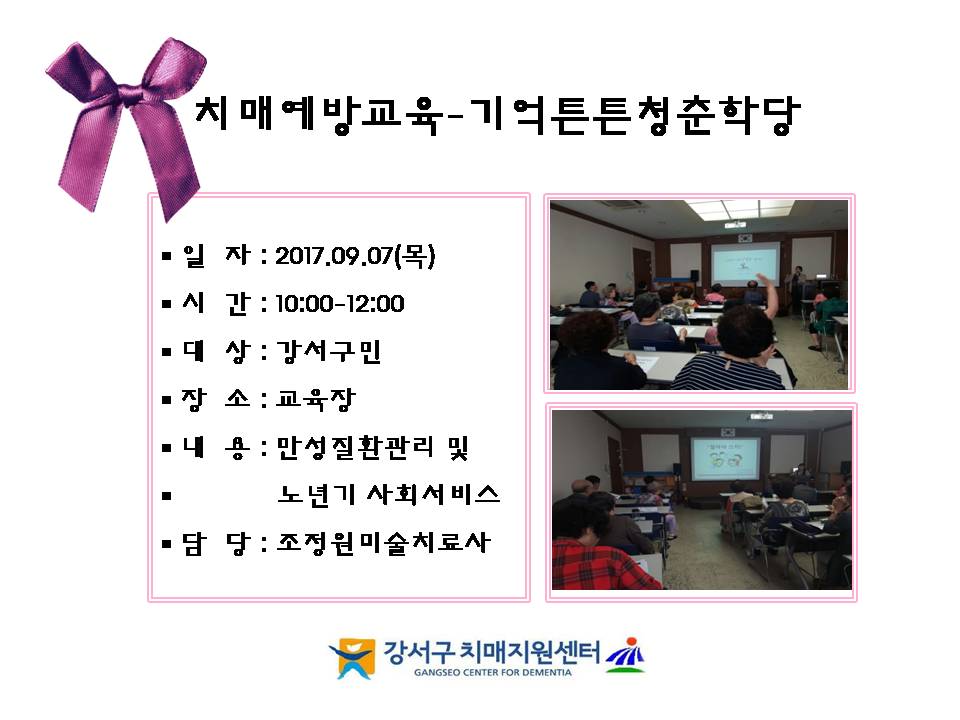 치매예방교육-기억튼튼청춘학당

▪ 일 자 : 2017.09.07(목)
▪ 시 간 : 10:00-12:00
▪ 대 상 : 강서구민
▪ 장 소 : 교육장
▪ 내 용 : 만성질환관리 및
▪ 노년기 사회서비스
▪ 담 당 : 조정원미술치료사

강서구 치매지원센터
GANGSEO CENTER FOR DEMENTIA